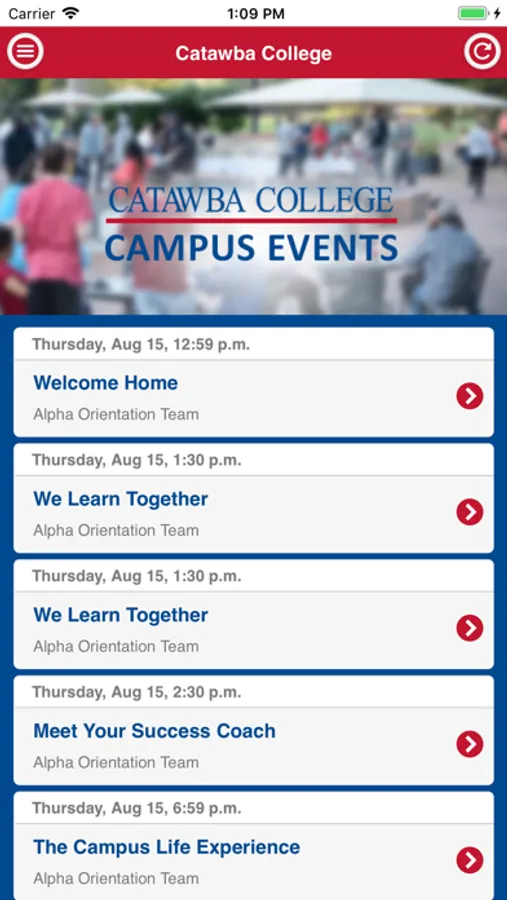 Carrier 1:09 PM

Catawba College

CATAWBA COLLEGE
CAMPUS EVENTS

Thursday, Aug 15, 12:59 p.m.
Welcome Home
Alpha Orientation Team

Thursday, Aug 15, 1:30 p.m.
We Learn Together
Alpha Orientation Team

Thursday, Aug 15, 1:30 p.m.
We Learn Together
Alpha Orientation Team

Thursday, Aug 15, 2:30 p.m.
Meet Your Success Coach
Alpha Orientation Team

Thursday, Aug 15, 6:59 p.m.
The Campus Life Experience
Alpha Orientation Team